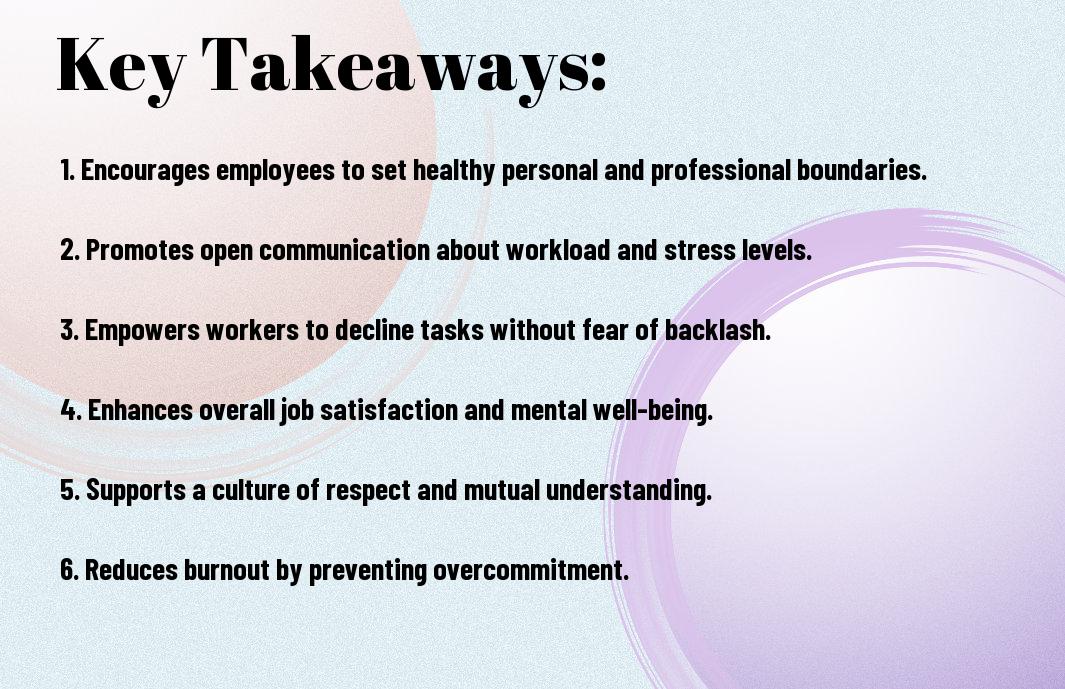 Key Takeaways:

1. Encourages employees to set healthy personal and professional boundaries.

2. Promotes open communication about workload and stress levels.

3. Empowers workers to decline tasks without fear of backlash.

4. Enhances overall job satisfaction and mental well-being.

5. Supports a culture of respect and mutual understanding.

6. Reduces burnout by preventing overcommitment.